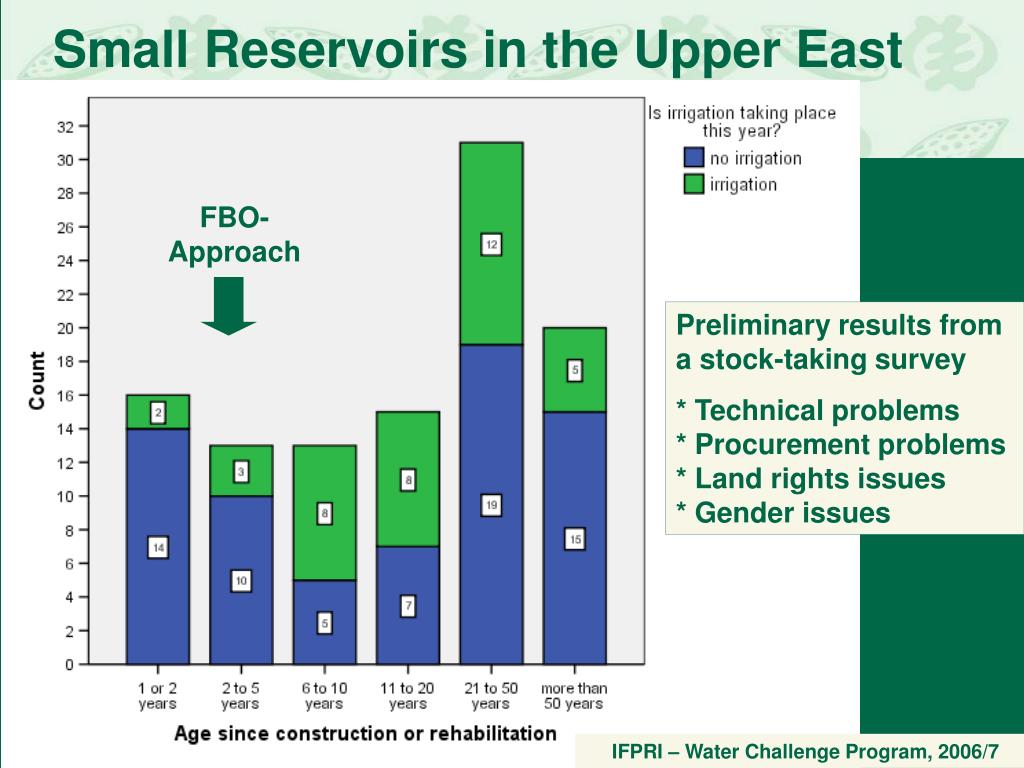 Small Reservoirs in the Upper East

Is irrigation taking place this year?
no irrigation
irrigation

FBO-Approach

Count
32
30
28
26
24
22
20
18
16
14
12
10
8
6
4
2
0

2
14
3
10
8
5
8
7
12
19
5
15

1 or 2 years
2 to 5 years
6 to 10 years
11 to 20 years
21 to 50 years
more than 50 years

Age since construction or rehabilitation

Preliminary results from a stock-taking survey

* Technical problems
* Procurement problems
* Land rights issues
* Gender issues

IFPRI – Water Challenge Program, 2006/7